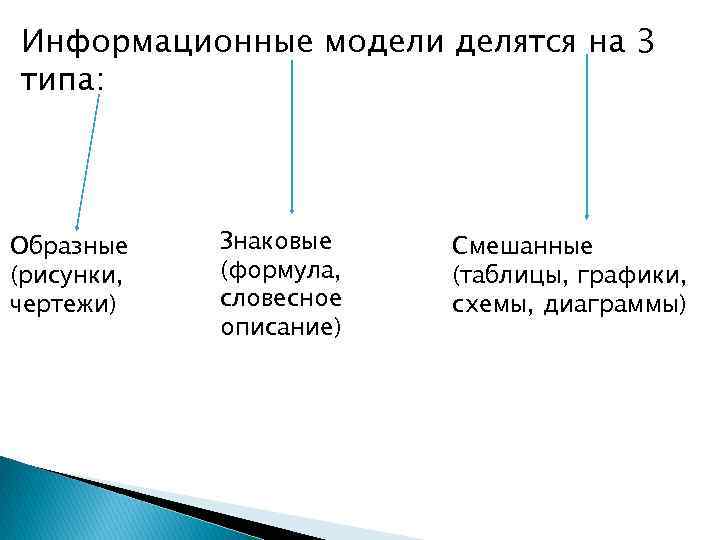 Информационные модели делятся на 3 типа:

Образные (рисунки, чертежи)

Знаковые (формула, словесное описание)

Смешанные (таблицы, графики, схемы, диаграммы)